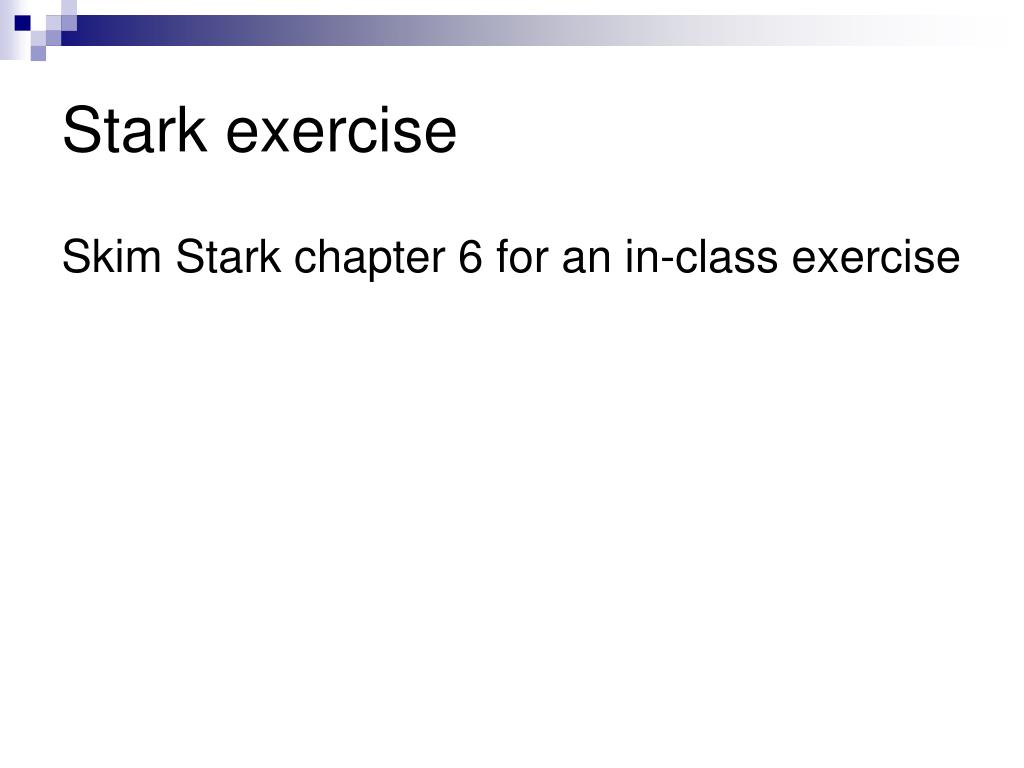 Stark exercise

Skim Stark chapter 6 for an in-class exercise